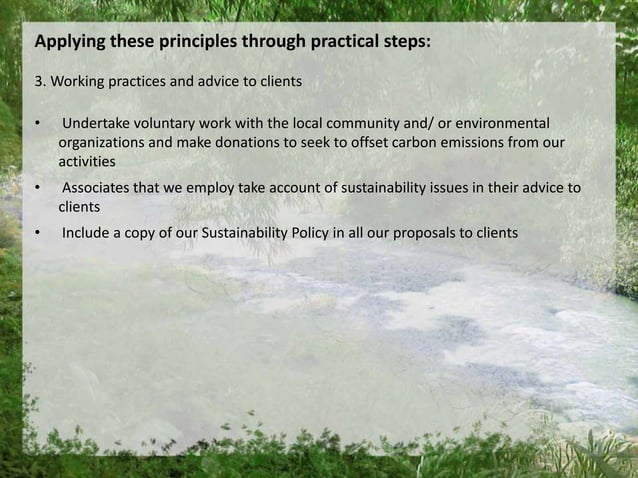 Applying these principles through practical steps:

3. Working practices and advice to clients

• Undertake voluntary work with the local community and/ or environmental organizations and make donations to seek to offset carbon emissions from our activities

• Associates that we employ take account of sustainability issues in their advice to clients

• Include a copy of our Sustainability Policy in all our proposals to clients